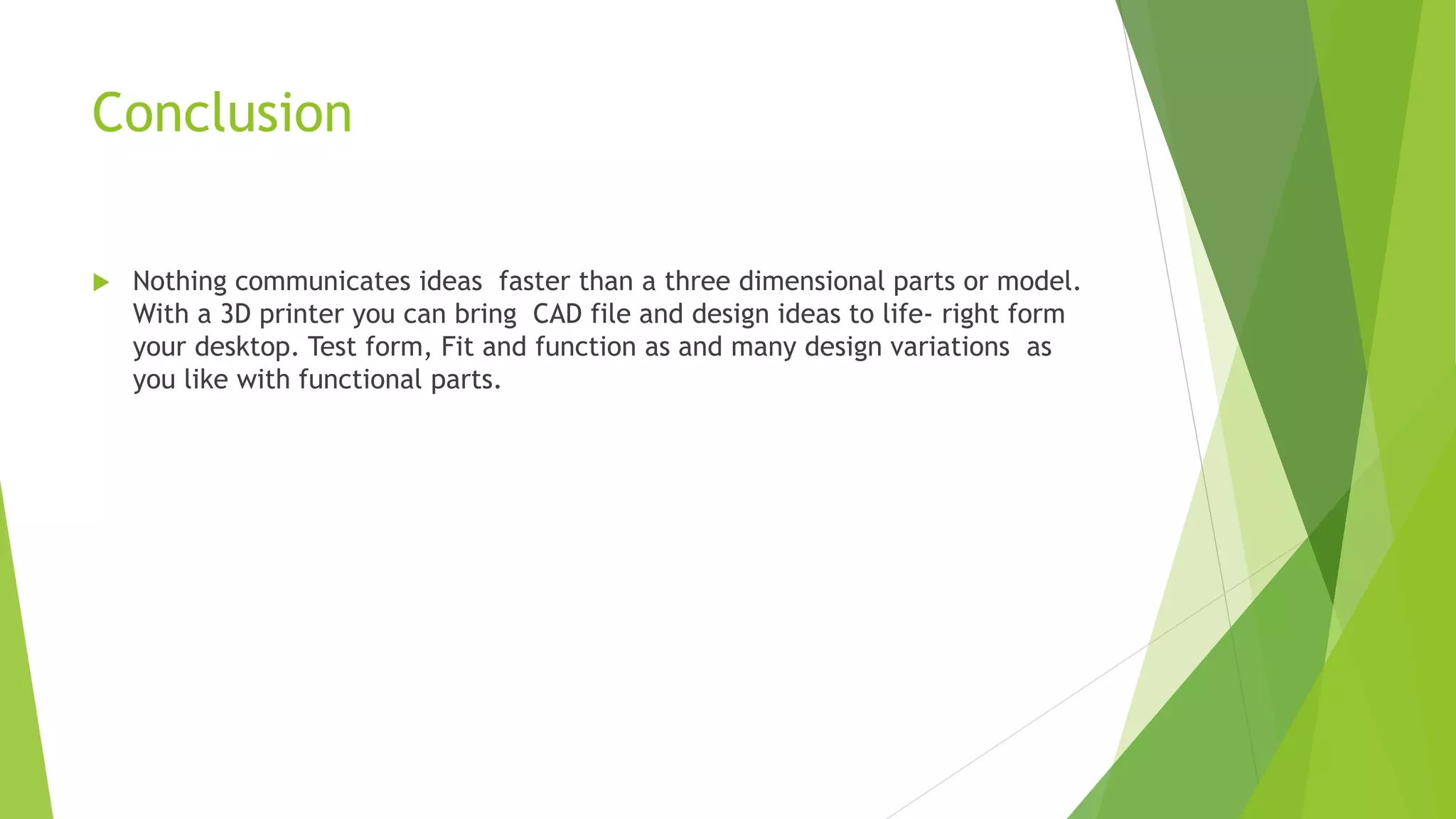 Conclusion

Nothing communicates ideas faster than a three dimensional parts or model. With a 3D printer you can bring CAD file and design ideas to life- right form your desktop. Test form, Fit and function as and many design variations as you like with functional parts.